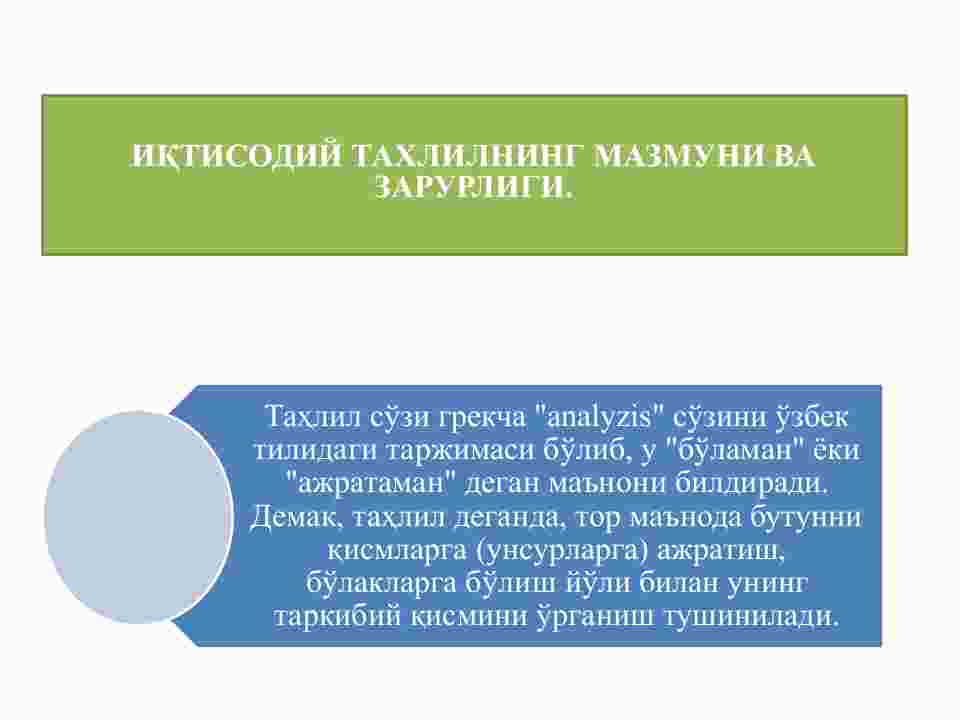 ИҚТИСОДИЙ ТАХЛИЛНИНГ МАЗМУНИ ВА ЗАРУРЛИГИ.

Таҳлил сўзи грекча "analyzis" сўзини ўзбек тилидаги таржимаси бўлиб, у "бўламан" ёки "ажратаман" деган маънони билдиради. Демак, таҳлил деганда, тор маънода бутунни қисмларга (унсурларга) ажратиш, бўлакларга бўлиш йўли билан унинг таркибий қисмини ўрганиш тушинилади.